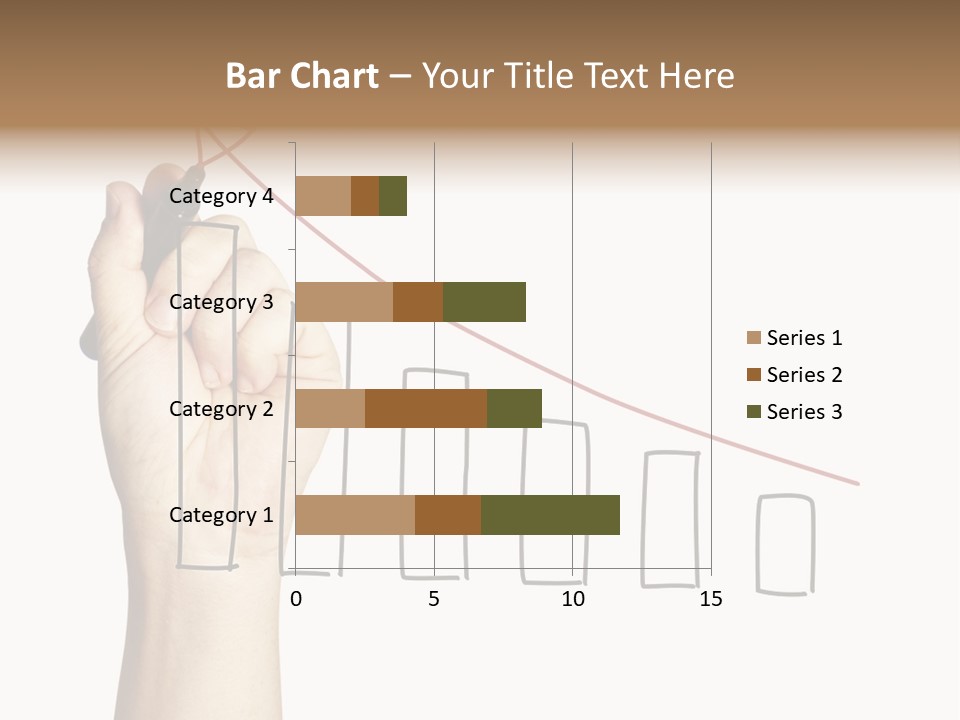 Bar Chart – Your Title Text Here

Category 4
Category 3
Category 2
Category 1

0
5
10
15

Series 1
Series 2
Series 3